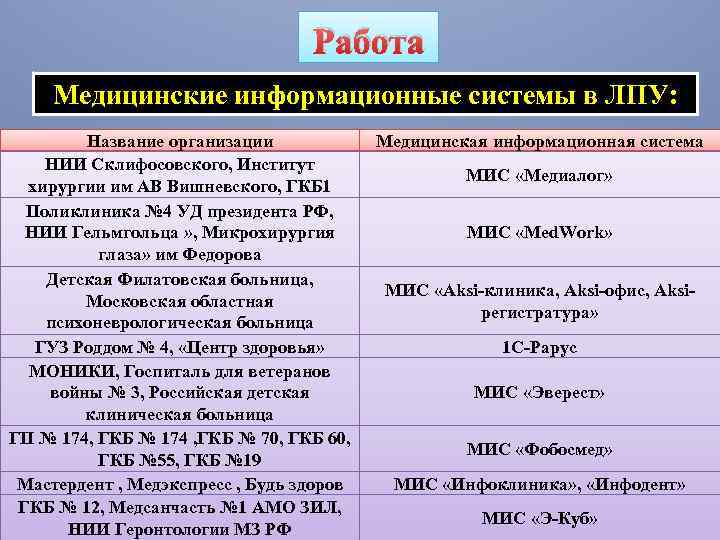 Работа

Медицинские информационные системы в ЛПУ:

| Название организации | Медицинская информационная система |
|---|---|
| НИИ Склифосовского, Институт хирургии им АВ Вишневского, ГКБ1 | МИС «Медиалог» |
| Поликлиника №4 УД президента РФ, НИИ Гельмгольца », Микрохирургия глаза» им Федорова | МИС «MedWork» |
| Детская Филатовская больница, Московская областная психоневрологическая больница | МИС «Aksi-клиника, Aksi-офис, Aksi-регистратура» |
| ГУЗ Роддом № 4, «Центр здоровья» | 1С-Рарус |
| МОНИКИ, Госпиталь для ветеранов войны № 3, Российская детская клиническая больница | МИС «Эверест» |
| ГП № 174, ГКБ № 174 ,ГКБ № 70, ГКБ 60, ГКБ №55, ГКБ №19 | МИС «Фобосмед» |
| Мастердент , Медэкспресс , Будь здоров | МИС «Инфоклиника», «Инфодент» |
| ГКБ № 12, Медсанчасть №1 АМО ЗИЛ, НИИ Геронтологии МЗ РФ | МИС «Э-Куб» |